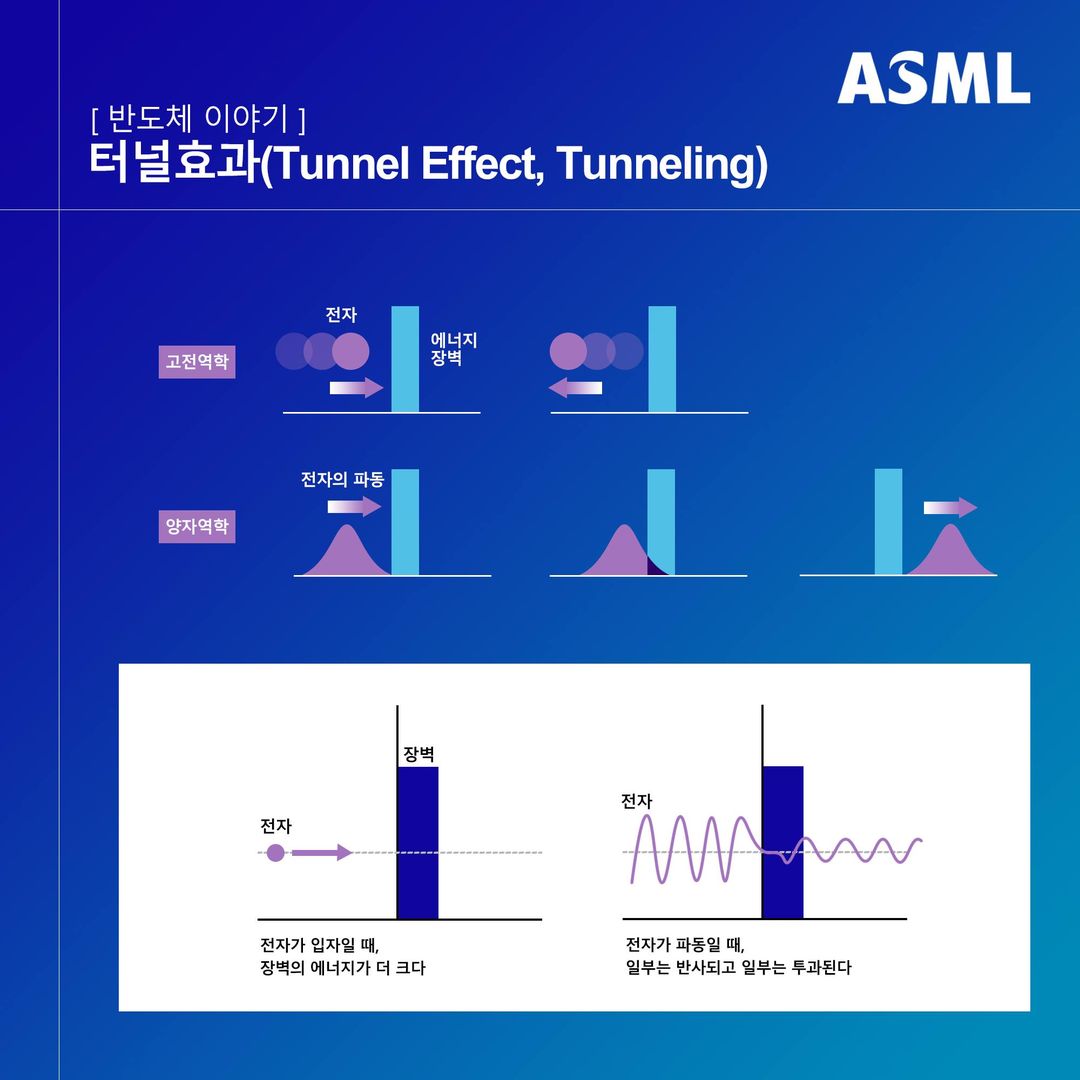 ASML

[ 반도체 이야기 ]
터널효과(Tunnel Effect, Tunneling)

고전역학
전자
에너지 장벽

양자역학
전자의 파동

장벽
전자
전자가 입자일 때,
장벽의 에너지가 더 크다

전자
전자가 파동일 때,
일부는 반사되고 일부는 투과된다